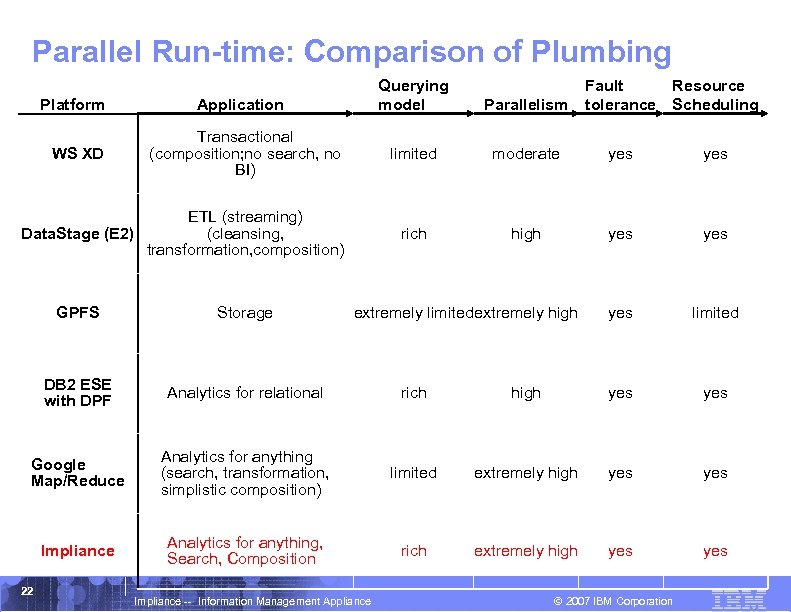 Parallel Run-time: Comparison of Plumbing

| Platform | Application | Querying model | Parallelism | Fault tolerance | Resource Scheduling |
|---|---|---|---|---|---|
| WS XD | Transactional (composition;no search, no BI) | limited | moderate | yes | yes |
| DataStage (E2) | ETL (streaming) (cleansing, transformation,composition) | rich | high | yes | yes |
| GPFS | Storage | extremely limited | extremely high | yes | limited |
| DB2 ESE with DPF | Analytics for relational | rich | high | yes | yes |
| Google Map/Reduce | Analytics for anything (search, transformation, simplistic composition) | limited | extremely high | yes | yes |
| Impliance | Analytics for anything, Search, Composition | rich | extremely high | yes | yes |

22

Impliance -- Information Management Appliance

© 2007 IBM Corporation

IBM